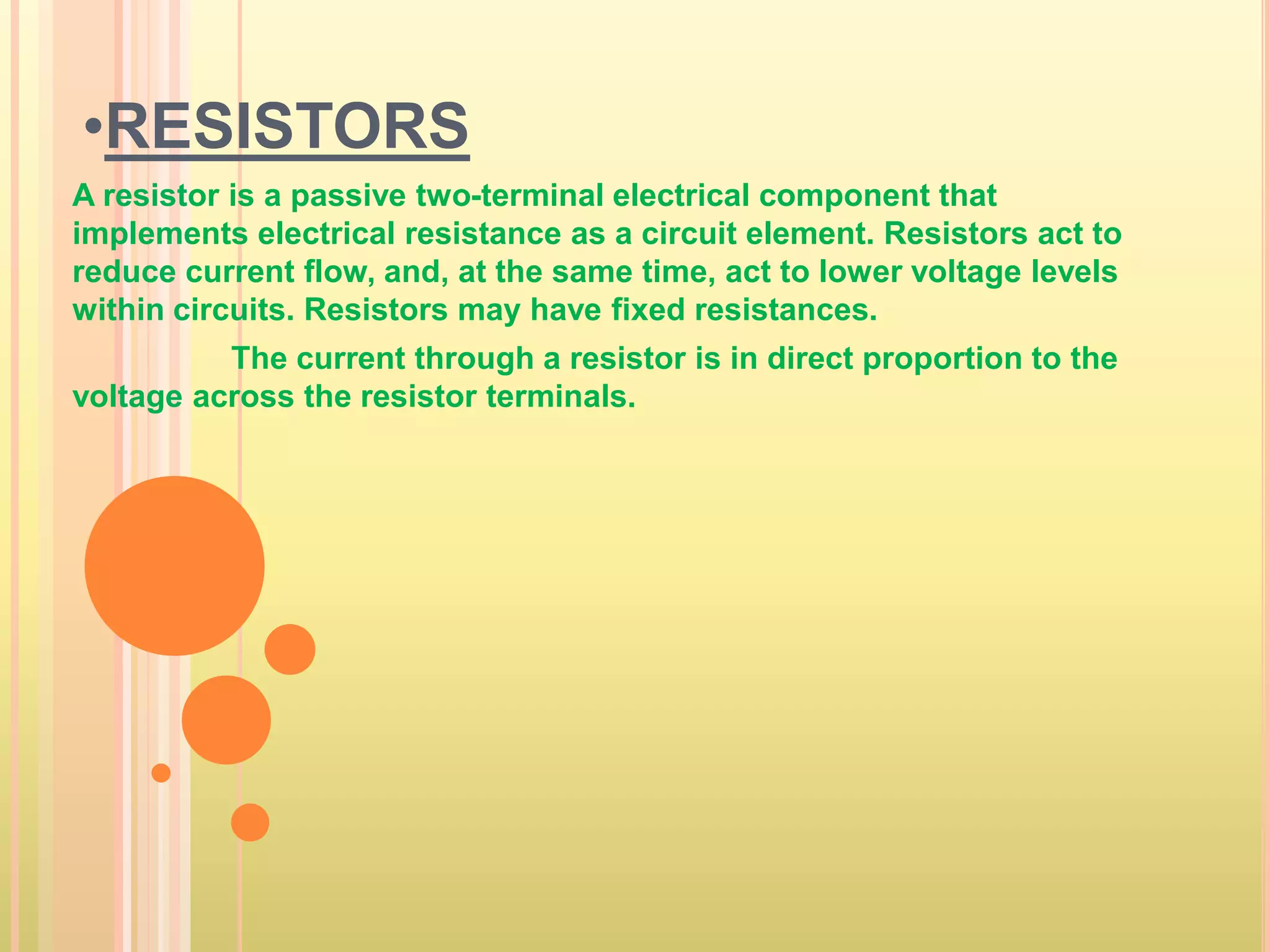 •RESISTORS

A resistor is a passive two-terminal electrical component that implements electrical resistance as a circuit element. Resistors act to reduce current flow, and, at the same time, act to lower voltage levels within circuits. Resistors may have fixed resistances.

The current through a resistor is in direct proportion to the voltage across the resistor terminals.